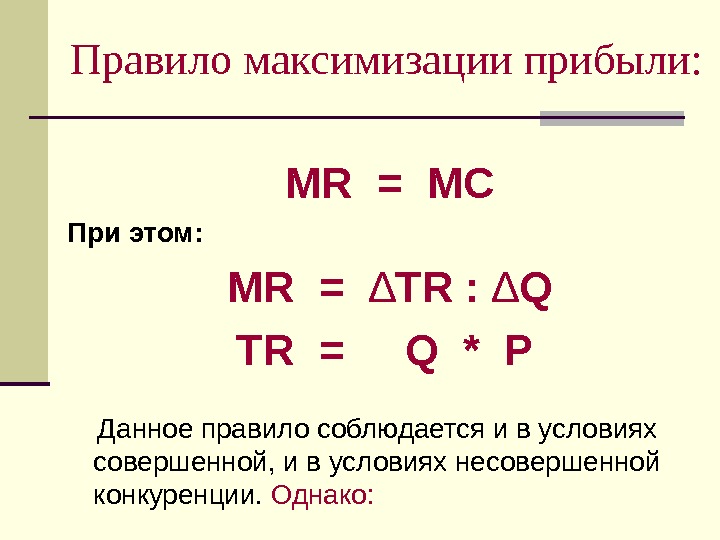 Правило максимизации прибыли:

$MR = MC$

При этом:

$MR = \Delta TR : \Delta Q$

$TR = Q * P$

Данное правило соблюдается и в условиях совершенной, и в условиях несовершенной конкуренции. Однако: